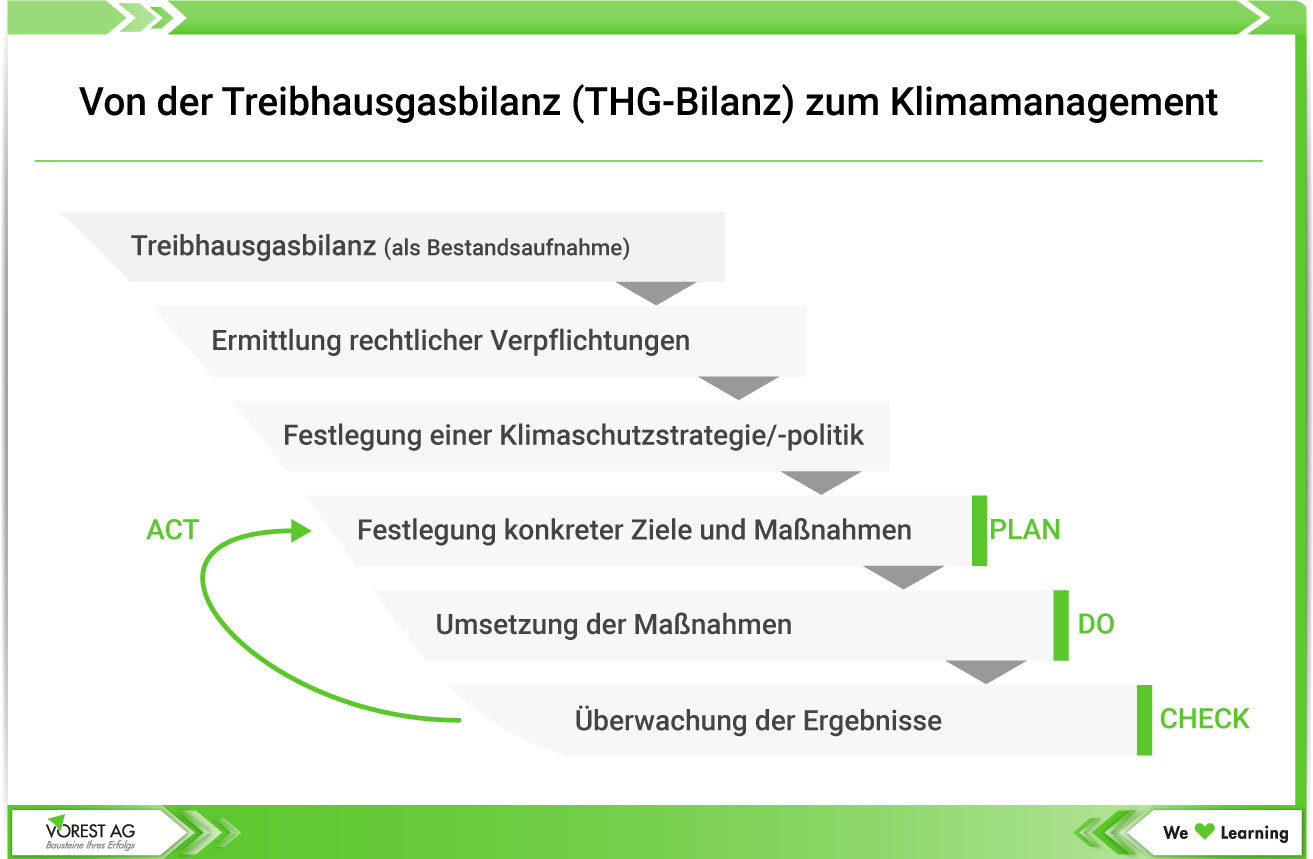 Von der Treibhausgasbilanz (THG-Bilanz) zum Klimamanagement

Treibhausgasbilanz (als Bestandsaufnahme)

Ermittlung rechtlicher Verpflichtungen

Festlegung einer Klimaschutzstrategie/-politik

ACT

Festlegung konkreter Ziele und Maßnahmen

PLAN

Umsetzung der Maßnahmen

DO

Überwachung der Ergebnisse

CHECK

VOREST AG
Bausteine Ihres Erfolgs

We Learning